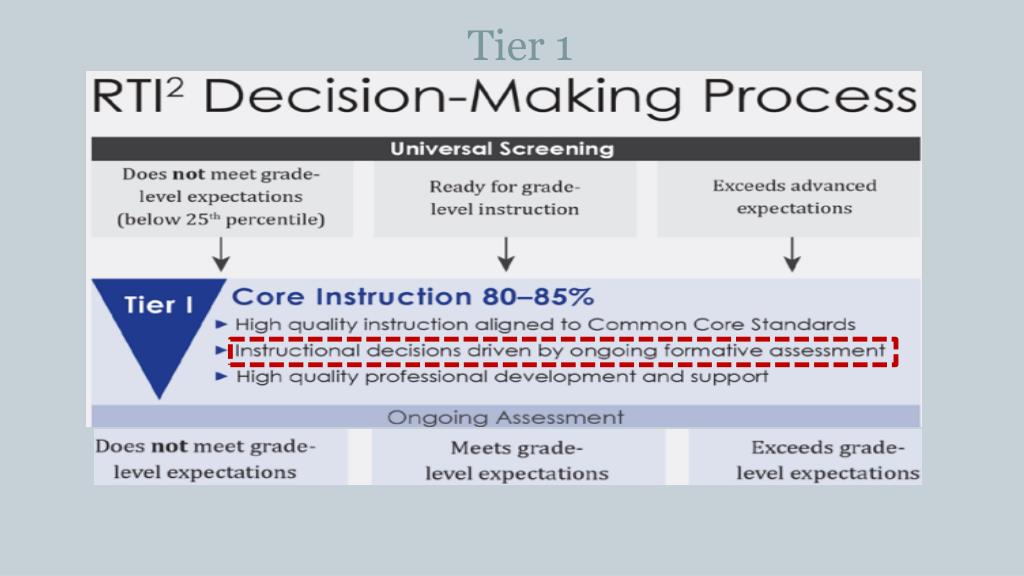 Tier 1

RTI$^2$ Decision-Making Process

Universal Screening

Does **not** meet grade-level expectations (below 25$^{th}$ percentile)

Ready for grade-level instruction

Exceeds advanced expectations

Tier I

Core Instruction 80–85%

► High quality instruction aligned to Common Core Standards

► Instructional decisions driven by ongoing formative assessment

► High quality professional development and support

Ongoing Assessment

Does **not** meet grade-level expectations

Meets grade-level expectations

Exceeds grade-level expectations